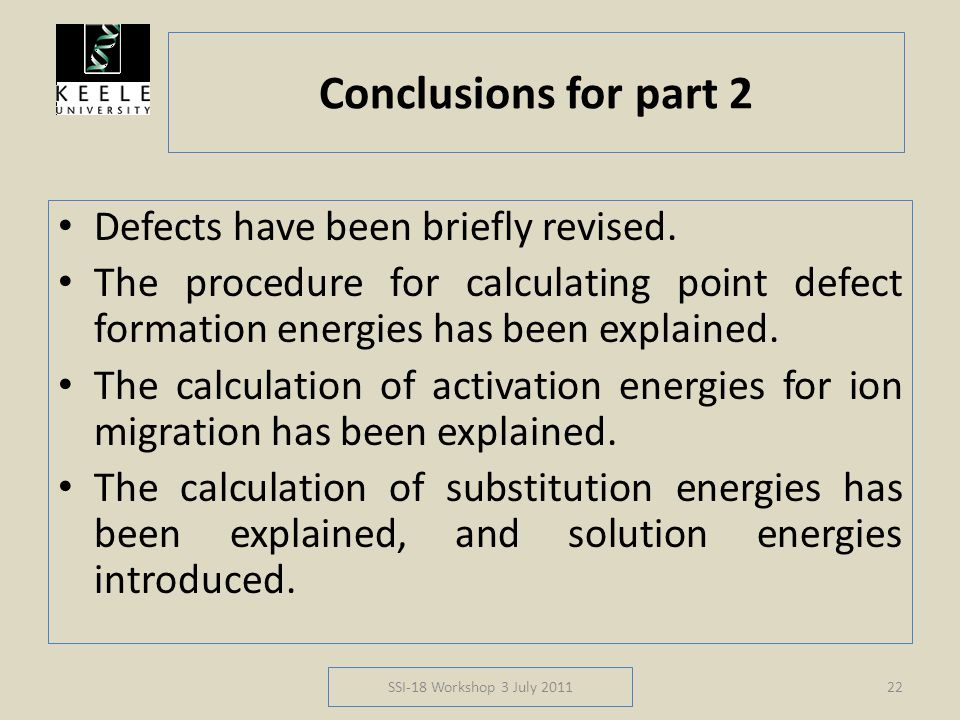 KEELE UNIVERSITY

Conclusions for part 2

• Defects have been briefly revised.
• The procedure for calculating point defect formation energies has been explained.
• The calculation of activation energies for ion migration has been explained.
• The calculation of substitution energies has been explained, and solution energies introduced.

SSI-18 Workshop 3 July 2011

22